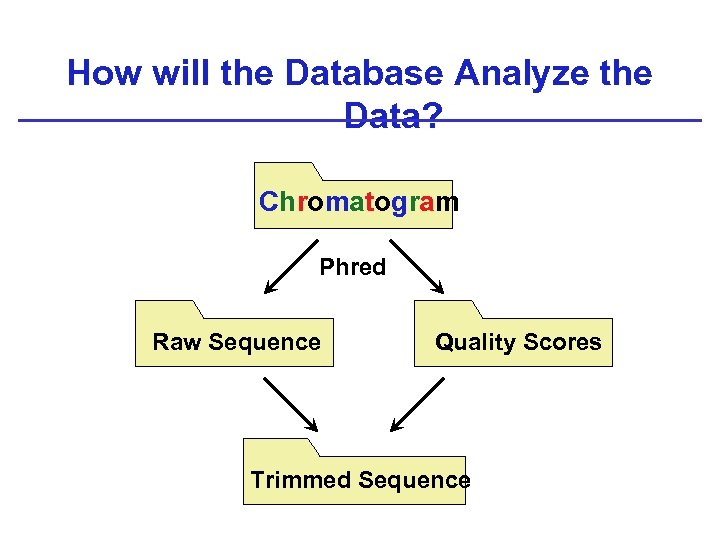 How will the Database Analyze the Data?

Chromatogram

Phred

Raw Sequence

Quality Scores

Trimmed Sequence